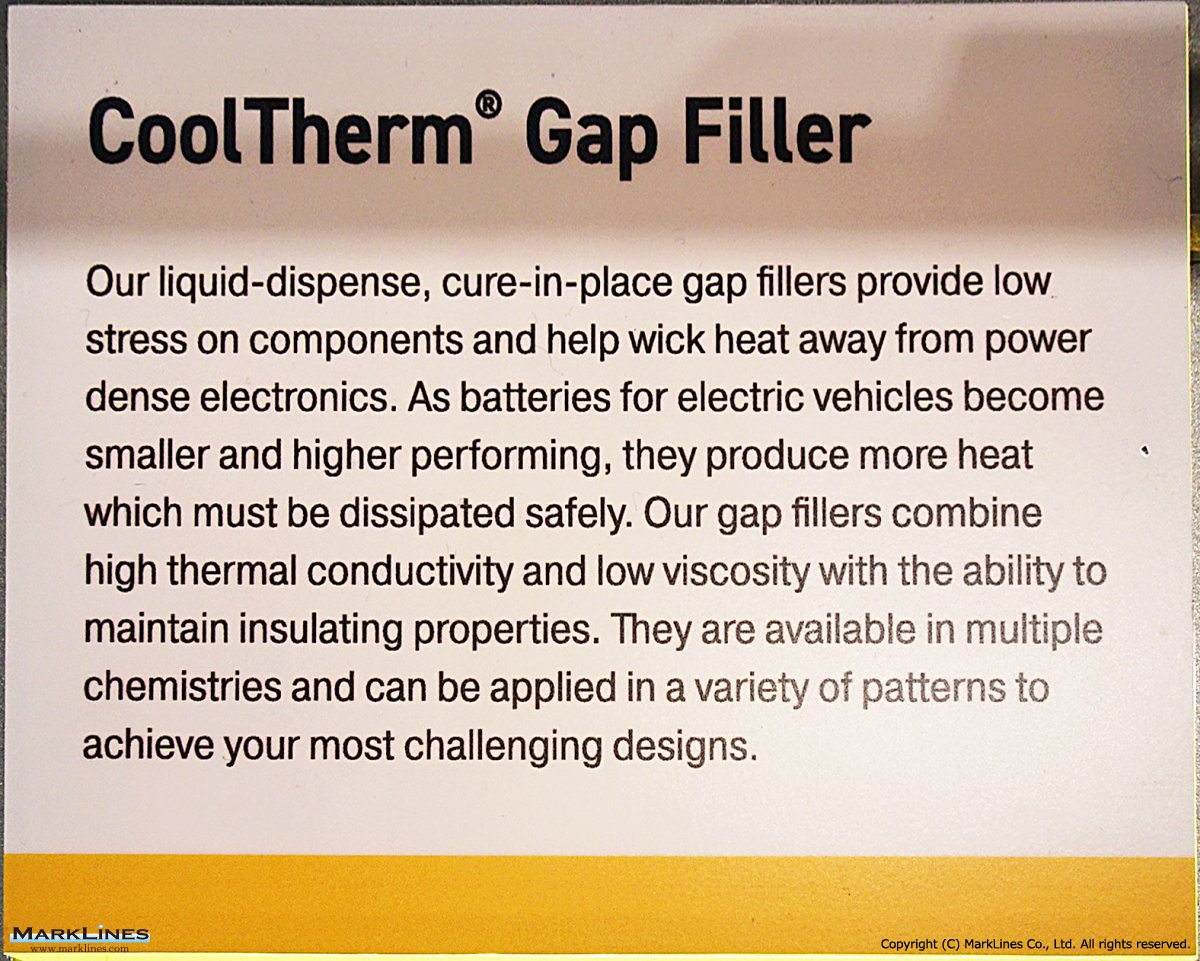 CoolTherm® Gap Filler

Our liquid-dispense, cure-in-place gap fillers provide low stress on components and help wick heat away from power dense electronics. As batteries for electric vehicles become smaller and higher performing, they produce more heat which must be dissipated safely. Our gap fillers combine high thermal conductivity and low viscosity with the ability to maintain insulating properties. They are available in multiple chemistries and can be applied in a variety of patterns to achieve your most challenging designs.

MARKLINES
www.marklines.com

Copyright (C) MarkLines Co., Ltd. All rights reserved.